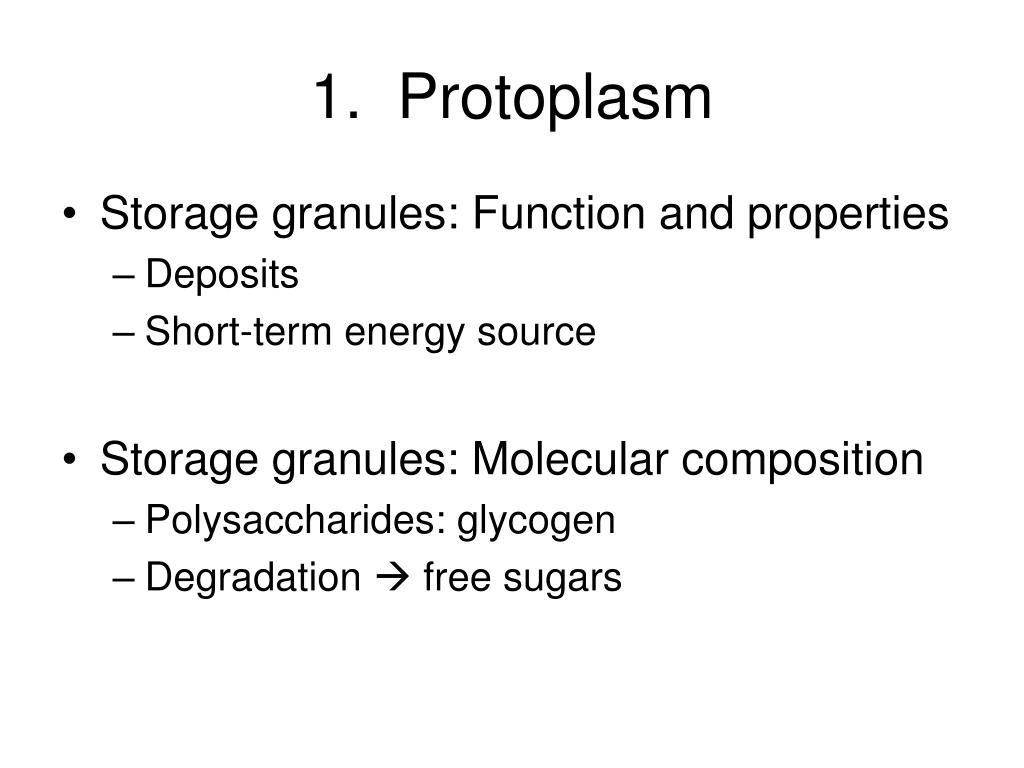 1. Protoplasm

• Storage granules: Function and properties
– Deposits
– Short-term energy source

• Storage granules: Molecular composition
– Polysaccharides: glycogen
– Degradation → free sugars